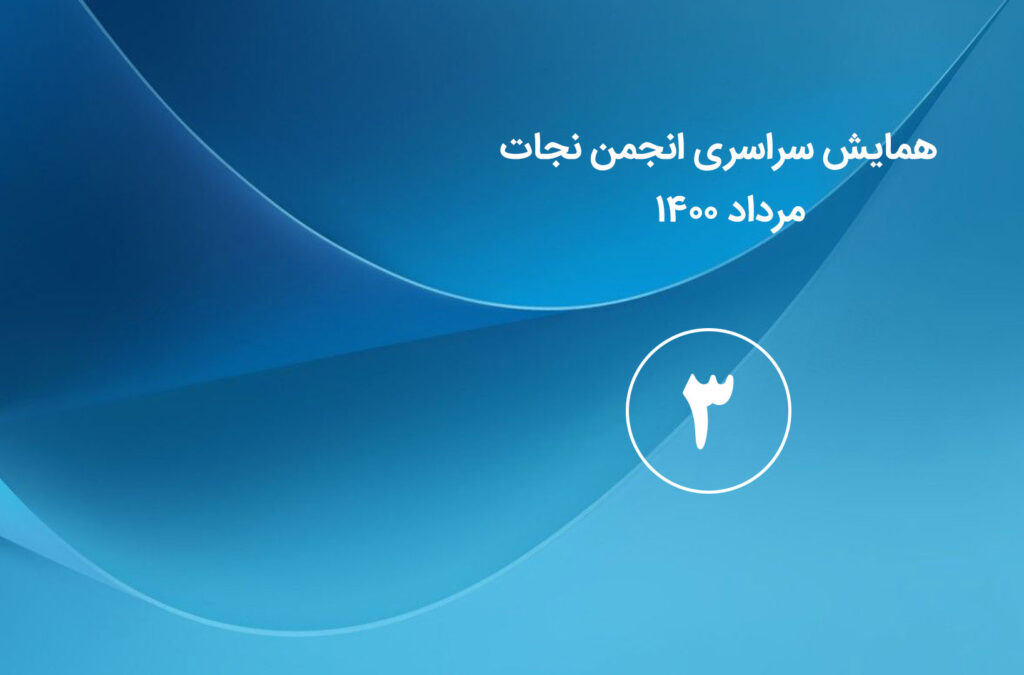 همایش سراسری انجمن نجات
مرداد ۱۴۰۰

۳